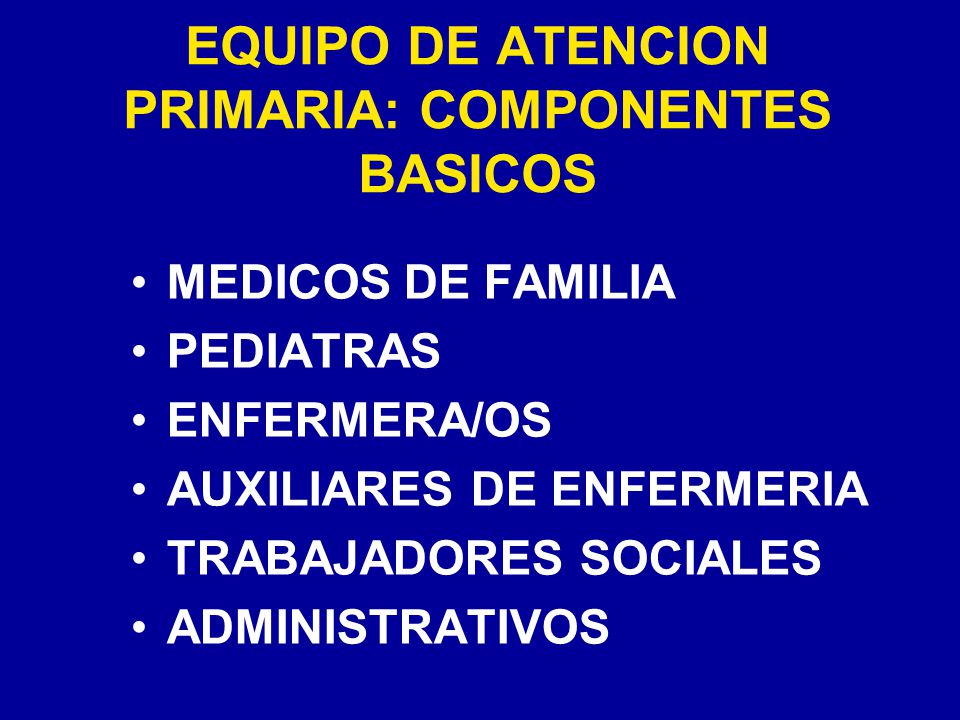 EQUIPO DE ATENCION PRIMARIA: COMPONENTES BASICOS

• MEDICOS DE FAMILIA
• PEDIATRAS
• ENFERMERA/OS
• AUXILIARES DE ENFERMERIA
• TRABAJADORES SOCIALES
• ADMINISTRATIVOS